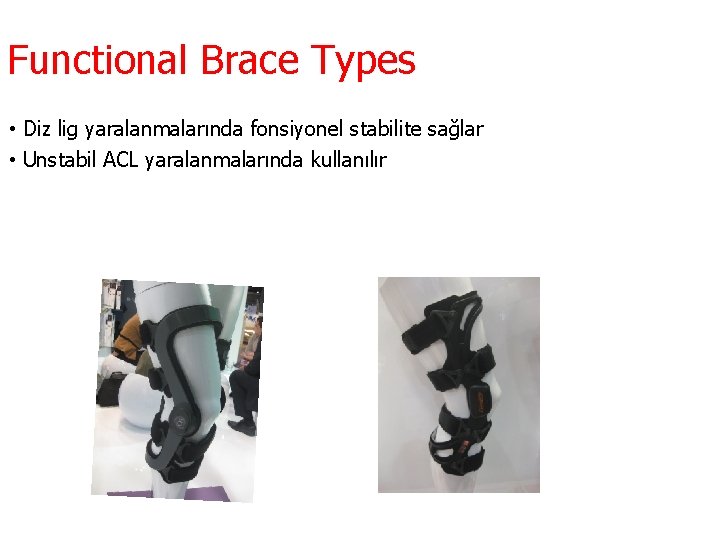 Functional Brace Types

• Diz lig yaralanmalarında fonsiyonel stabilite sağlar
• Unstabil ACL yaralanmalarında kullanılır